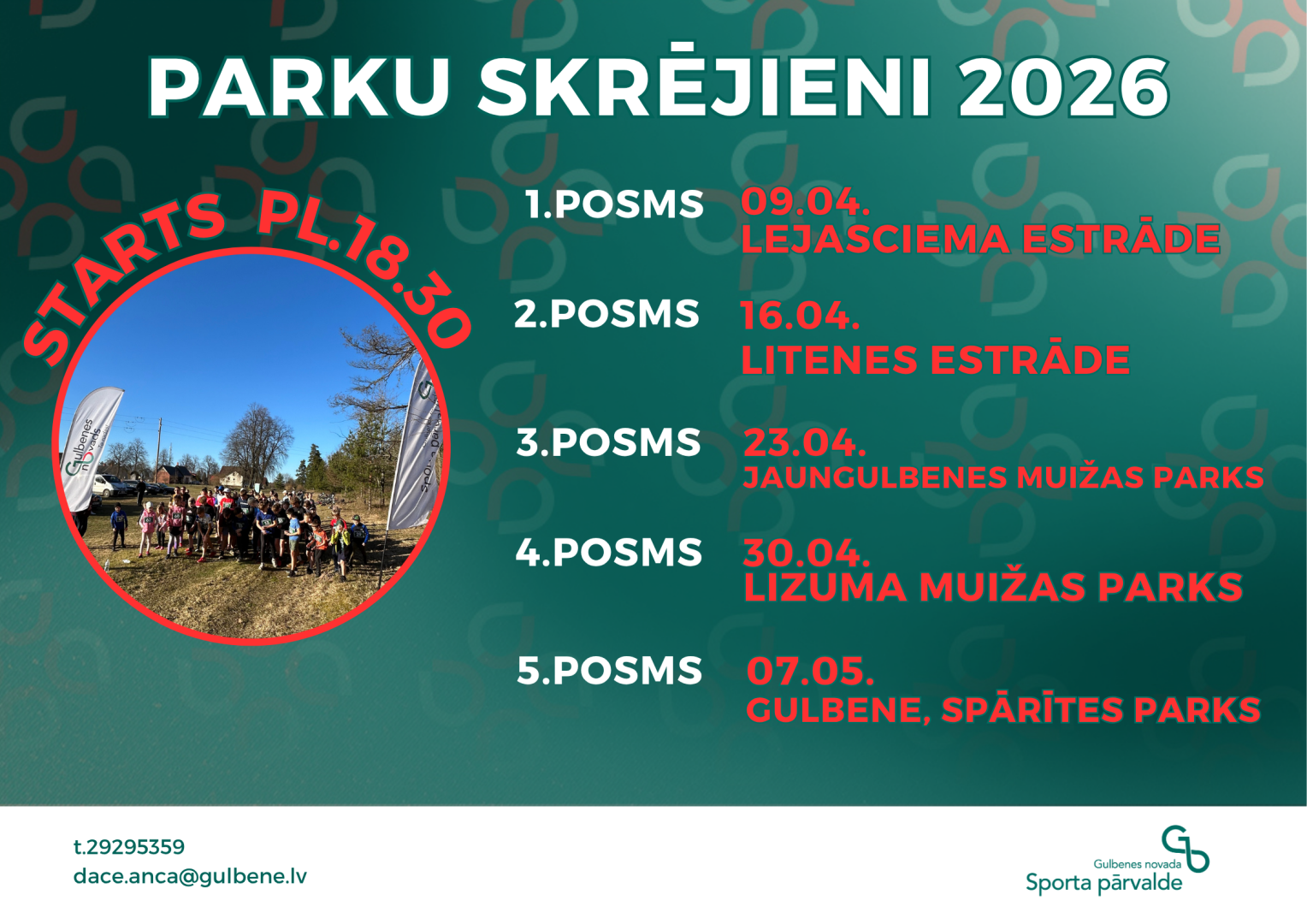 PARKU SKRĒJIENI 2026

STARTS PL.18.30

Gulbenes novads

1.POSMS 09.04.
LEJASCIEMA ESTRĀDE

2.POSMS 16.04.
LITENES ESTRĀDE

3.POSMS 23.04.
JAUNGULBENES MUIŽAS PARKS

4.POSMS 30.04.
LIZUMA MUIŽAS PARKS

5.POSMS 07.05.
GULBENE, SPĀRĪTES PARKS

t.29295359
dace.anca@gulbene.lv

Gulbenes novada
Sporta pārvalde